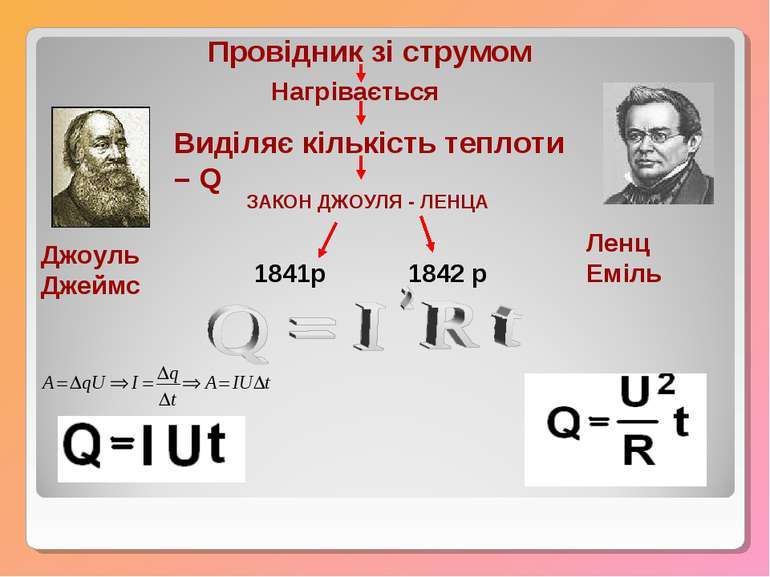 Провідник зі струмом

Нагрівається

Виділяє кількість теплоти – Q

ЗАКОН ДЖОУЛЯ - ЛЕНЦА

Джоуль Джеймс

Ленц Еміль

1841р

1842 р

$Q = I^2Rt$

$A = \Delta q U \Rightarrow I = \frac{\Delta q}{\Delta t} \Rightarrow A = IU\Delta t$

$Q = IUt$

$Q = \frac{U^2}{R}t$